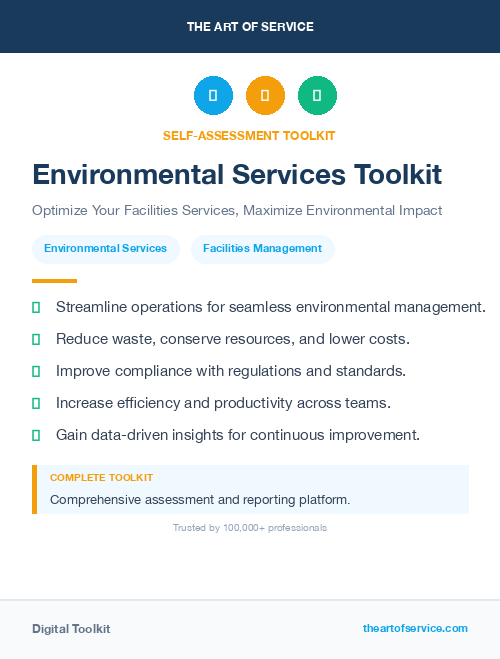 THE ART OF SERVICE

SELF-ASSESSMENT TOOLKIT

Environmental Services Toolkit

Optimize Your Facilities Services, Maximize Environmental Impact

Environmental Services

Facilities Management

Streamline operations for seamless environmental management.

Reduce waste, conserve resources, and lower costs.

Improve compliance with regulations and standards.

Increase efficiency and productivity across teams.

Gain data-driven insights for continuous improvement.

COMPLETE TOOLKIT

Comprehensive assessment and reporting platform.

Trusted by 100,000+ professionals

Digital Toolkit

theartofservice.com